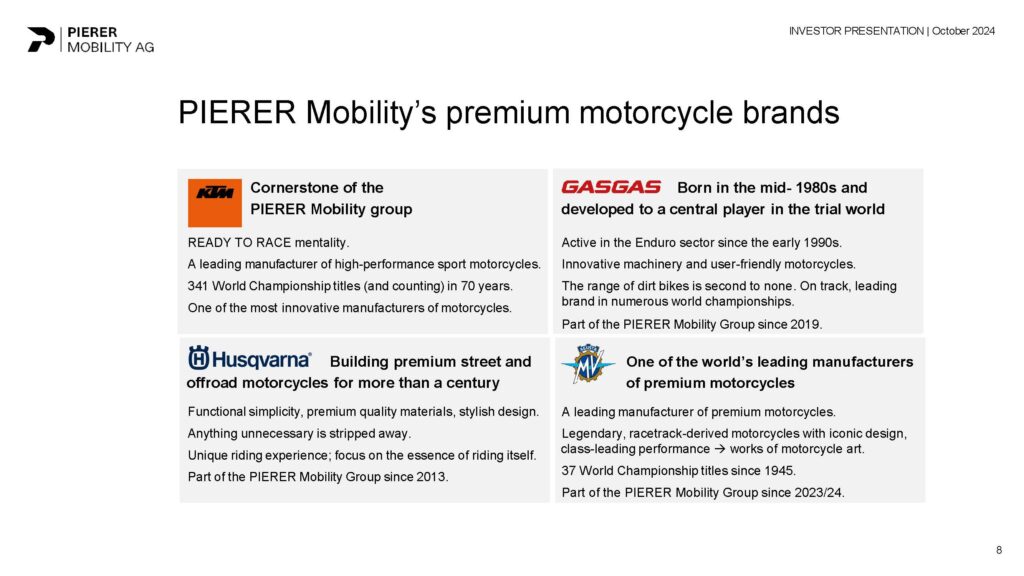 PIERER
MOBILITY AG

INVESTOR PRESENTATION | October 2024

PIERER Mobility's premium motorcycle brands

KTM

Cornerstone of the PIERER Mobility group

READY TO RACE mentality.

A leading manufacturer of high-performance sport motorcycles.

341 World Championship titles (and counting) in 70 years.

One of the most innovative manufacturers of motorcycles.

GASGAS

Born in the mid- 1980s and developed to a central player in the trial world

Active in the Enduro sector since the early 1990s.

Innovative machinery and user-friendly motorcycles.

The range of dirt bikes is second to none. On track, leading brand in numerous world championships.

Part of the PIERER Mobility Group since 2019.

Husqvarna

Building premium street and offroad motorcycles for more than a century

Functional simplicity, premium quality materials, stylish design.

Anything unnecessary is stripped away.

Unique riding experience; focus on the essence of riding itself.

Part of the PIERER Mobility Group since 2013.

MV

One of the world's leading manufacturers of premium motorcycles

A leading manufacturer of premium motorcycles.

Legendary, racetrack-derived motorcycles with iconic design, class-leading performance → works of motorcycle art.

37 World Championship titles since 1945.

Part of the PIERER Mobility Group since 2023/24.

8